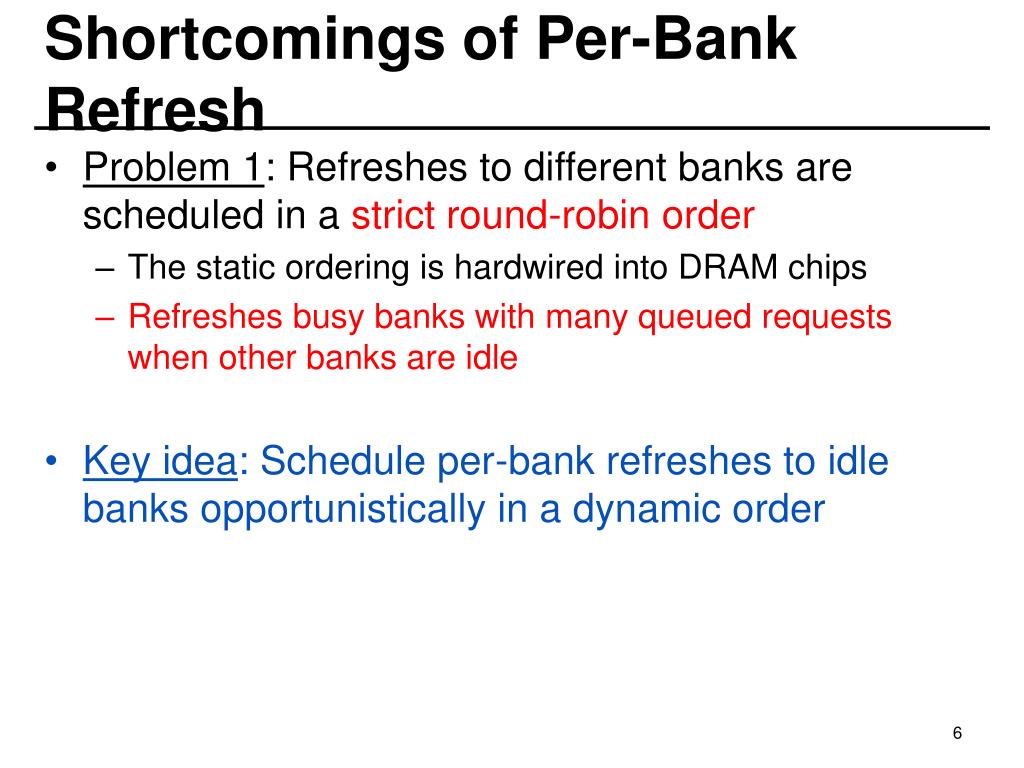 Shortcomings of Per-Bank Refresh

• Problem 1: Refreshes to different banks are scheduled in a strict round-robin order
– The static ordering is hardwired into DRAM chips
– Refreshes busy banks with many queued requests when other banks are idle

• Key idea: Schedule per-bank refreshes to idle banks opportunistically in a dynamic order

6